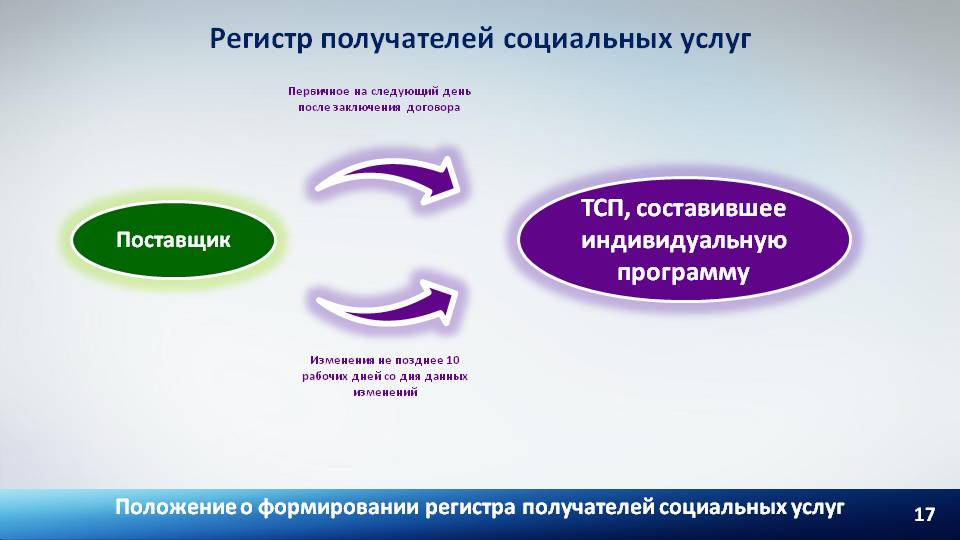 Регистр получателей социальных услуг

Первичное на следующий день после заключения договора

Поставщик

ТСП, составившее индивидуальную программу

Изменения не позднее 10 рабочих дней со дня данных изменений

Положение о формировании регистра получателей социальных услуг

17